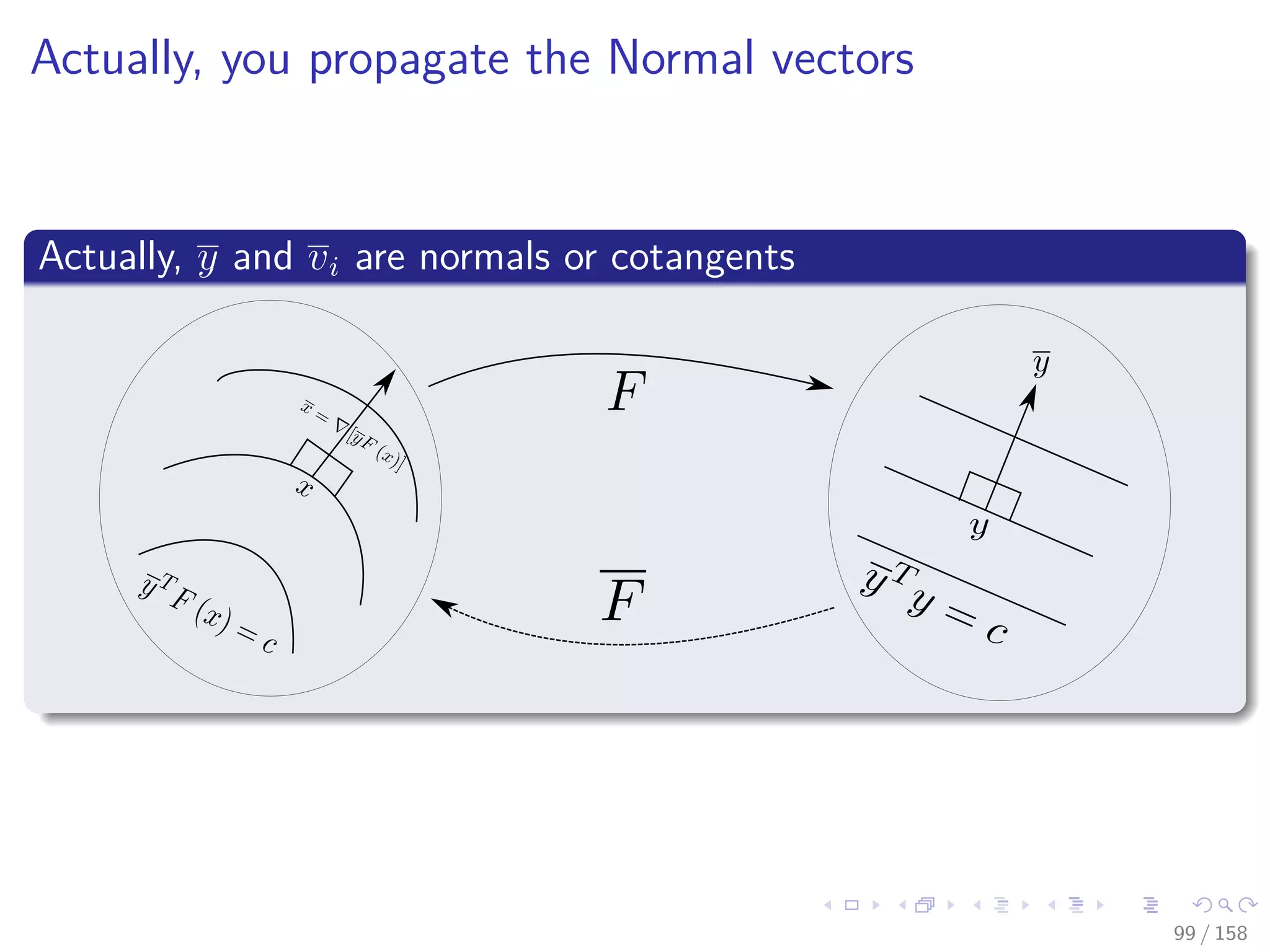 Actually, you propagate the Normal vectors

Actually, $\overline{y}$ and $\overline{v}_i$ are normals or cotangents

$\overline{x} = \nabla[\overline{y}F(x)]$

$x$

$\overline{y}^T F(x) = c$

$F$

$\overline{F}$

$\overline{y}$

$y$

$\overline{y}^T y = c$

99 / 158